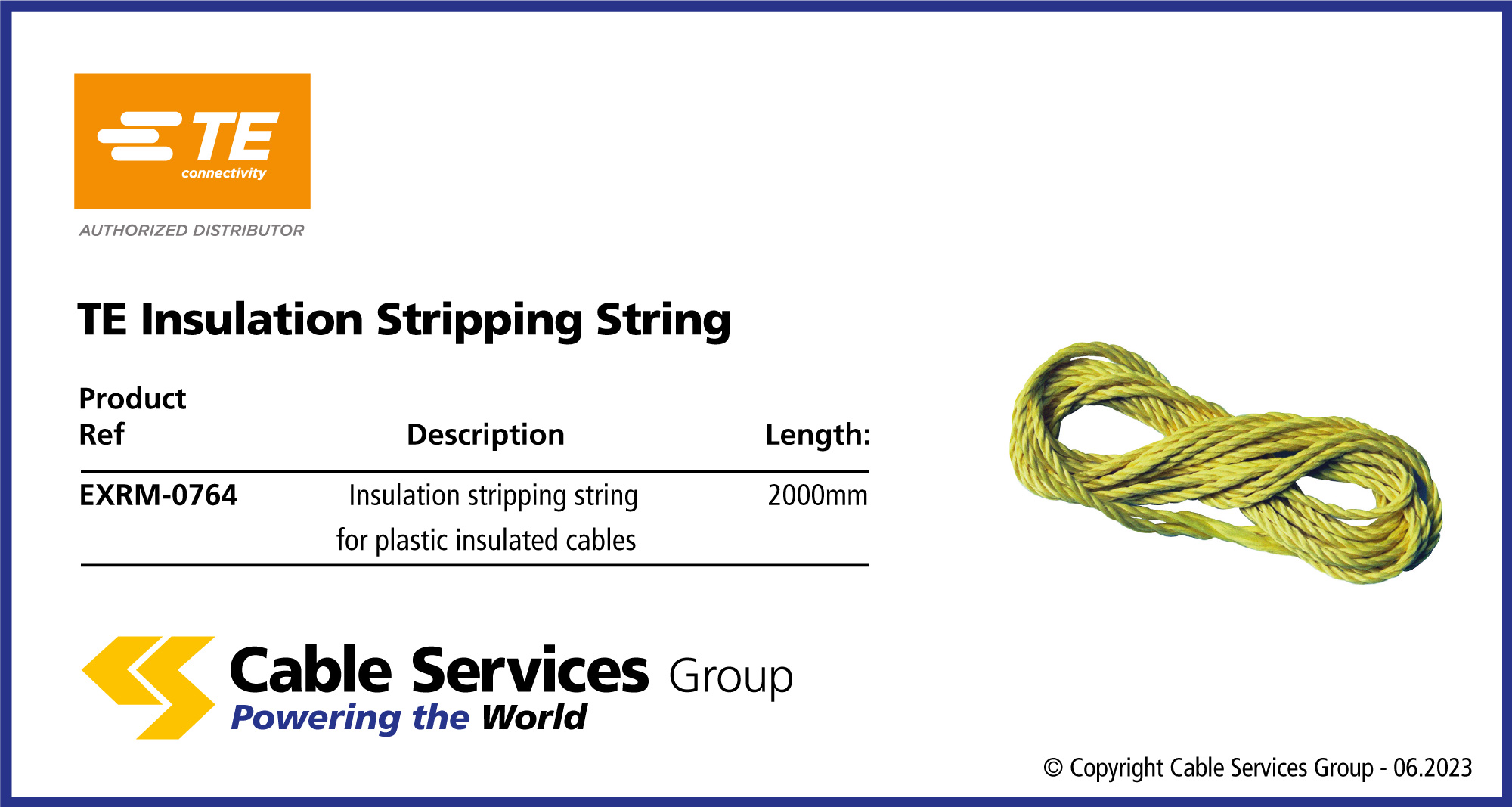 TE connectivity

AUTHORIZED DISTRIBUTOR

TE Insulation Stripping String

| Product Ref | Description | Length: |
|---|---|---|
| EXRM-0764 | Insulation stripping string for plastic insulated cables | 2000mm |

Cable Services Group
Powering the World

© Copyright Cable Services Group - 06.2023